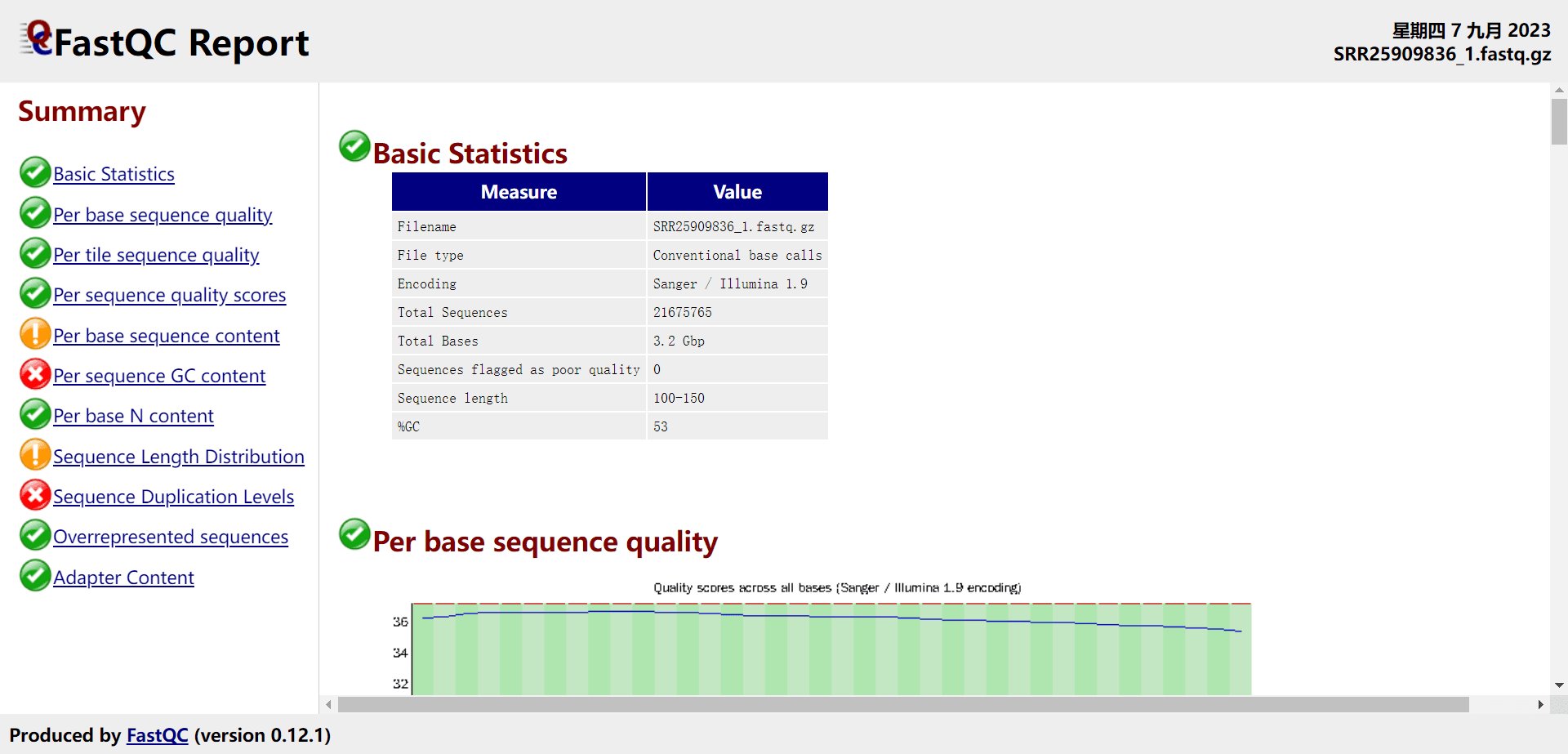 FastQC Report

星期四 7 九月 2023
SRR25909836_1.fastq.gz

Summary

Basic Statistics
Per base sequence quality
Per tile sequence quality
Per sequence quality scores
Per base sequence content
Per sequence GC content
Per base N content
Sequence Length Distribution
Sequence Duplication Levels
Overrepresented sequences
Adapter Content

Basic Statistics

| Measure | Value |
|---|---|
| Filename | SRR25909836_1.fastq.gz |
| File type | Conventional base calls |
| Encoding | Sanger / Illumina 1.9 |
| Total Sequences | 21675765 |
| Total Bases | 3.2 Gbp |
| Sequences flagged as poor quality | 0 |
| Sequence length | 100-150 |
| %GC | 53 |

Per base sequence quality

Quality scores across all bases (Sanger / Illumina 1.9 encoding)

36
34
32

Produced by FastQC (version 0.12.1)